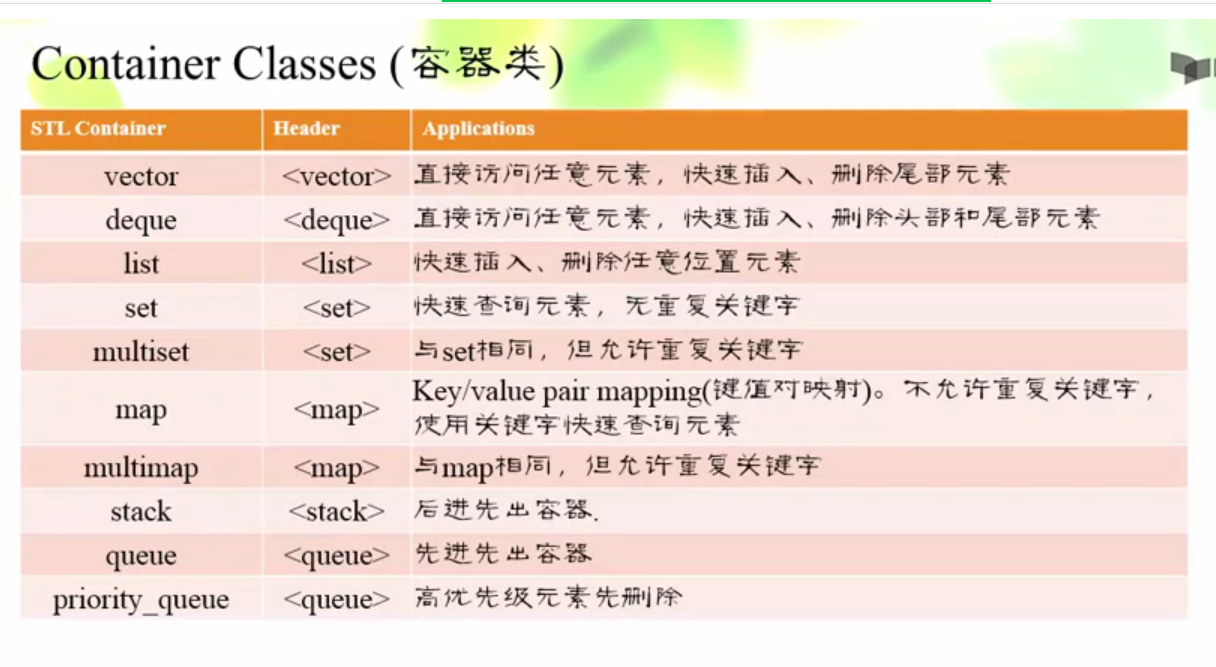 Container Classes (容器类)

| STL Container | Header | Applications |
|---|---|---|
| vector | <vector> | 直接访问任意元素，快速插入、删除尾部元素 |
| deque | <deque> | 直接访问任意元素，快速插入、删除头部和尾部元素 |
| list | <list> | 快速插入、删除任意位置元素 |
| set | <set> | 快速查询元素，无重复关键字 |
| multiset | <set> | 与set相同，但允许重复关键字 |
| map | <map> | Key/value pair mapping(键值对映射)。不允许重复关键字，使用关键字快速查询元素 |
| multimap | <map> | 与map相同，但允许重复关键字 |
| stack | <stack> | 后进先出容器. |
| queue | <queue> | 先进先出容器 |
| priority_queue | <queue> | 高优先级元素先删除 |